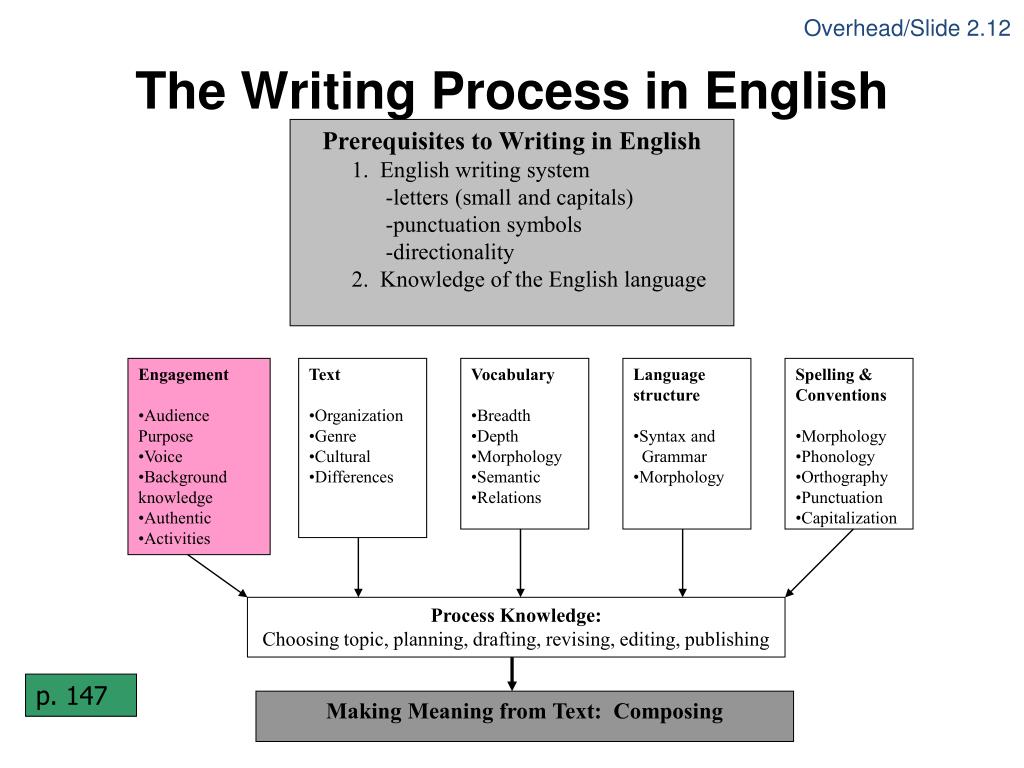 Overhead/Slide 2.12

The Writing Process in English

Prerequisites to Writing in English
1. English writing system
-letters (small and capitals)
-punctuation symbols
-directionality
2. Knowledge of the English language

Engagement

•Audience Purpose
•Voice
•Background knowledge
•Authentic
•Activities

Text

•Organization
•Genre
•Cultural
•Differences

Vocabulary

•Breadth
•Depth
•Morphology
•Semantic
•Relations

Language structure

•Syntax and Grammar
•Morphology

Spelling & Conventions

•Morphology
•Phonology
•Orthography
•Punctuation
•Capitalization

Process Knowledge:
Choosing topic, planning, drafting, revising, editing, publishing

p. 147

Making Meaning from Text: Composing